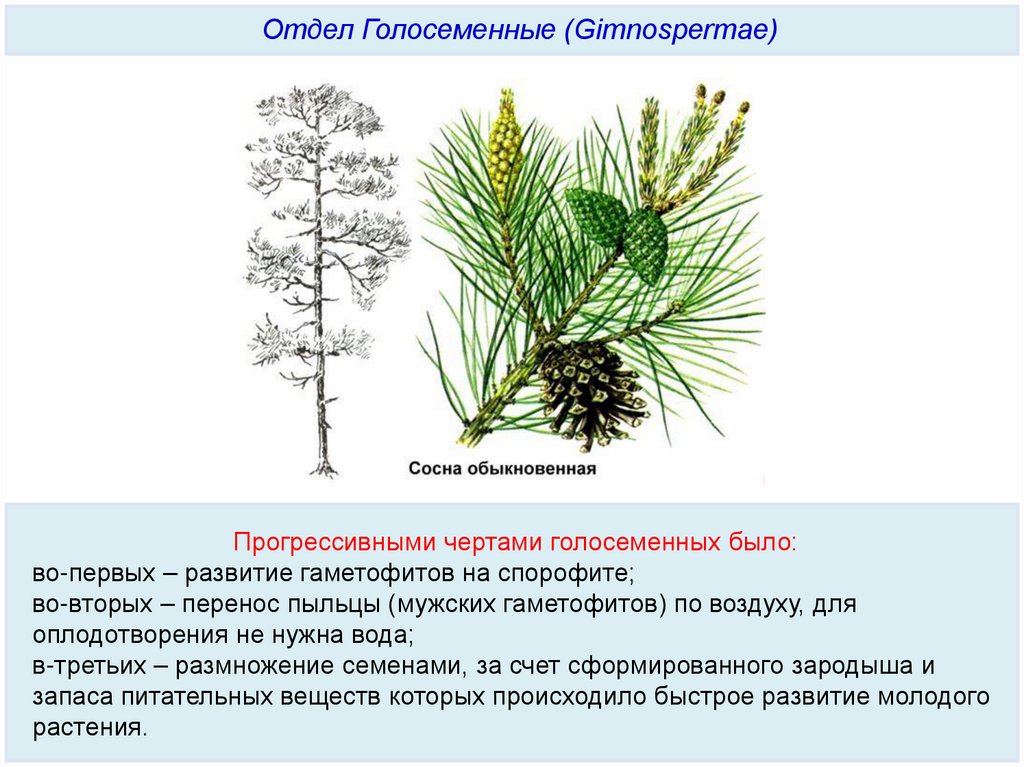 Отдел Голосеменные (Gimnospermae)

Сосна обыкновенная

Прогрессивными чертами голосеменных было:
во-первых – развитие гаметофитов на спорофите;
во-вторых – перенос пыльцы (мужских гаметофитов) по воздуху, для оплодотворения не нужна вода;
в-третьих – размножение семенами, за счет сформированного зародыша и запаса питательных веществ которых происходило быстрое развитие молодого растения.